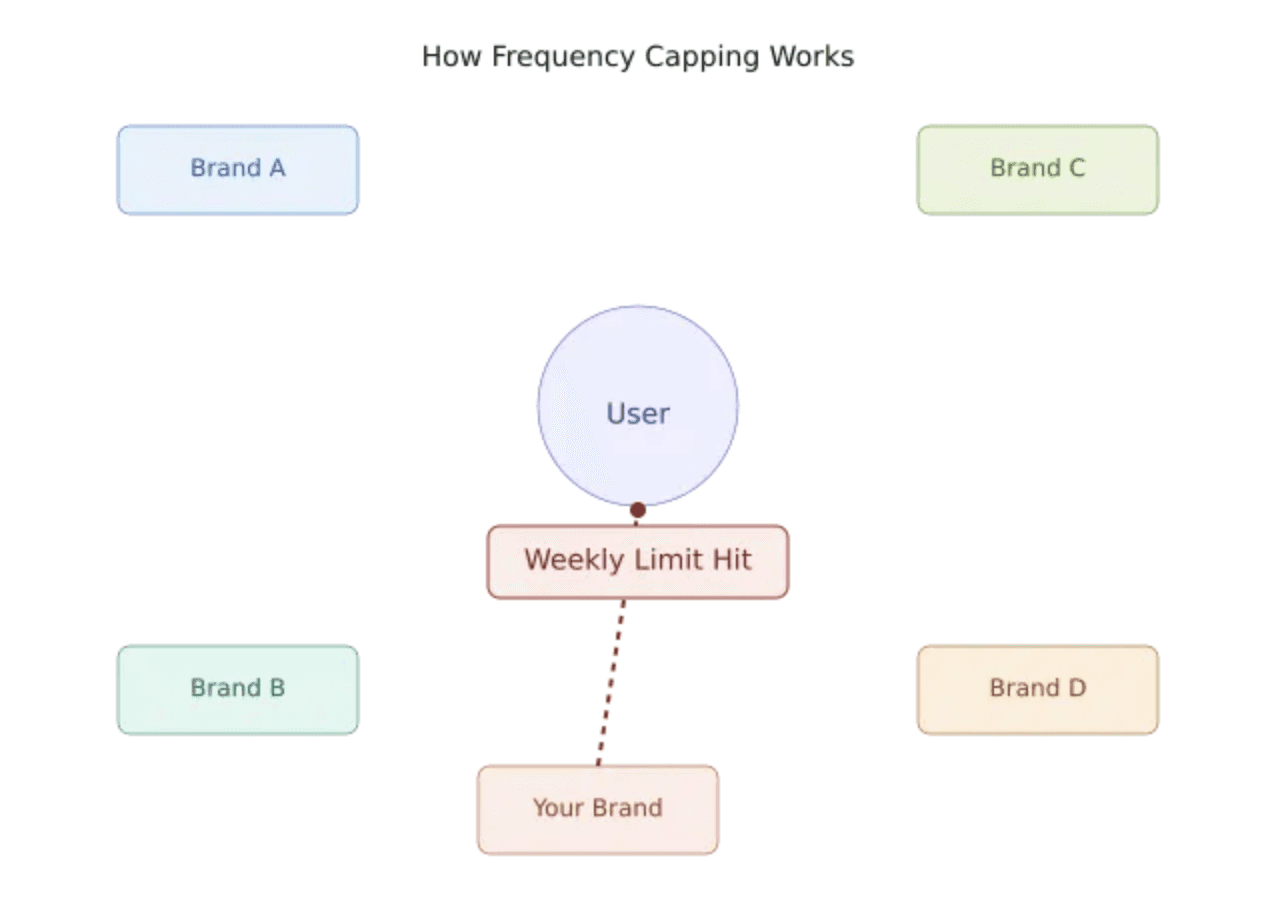 How Frequency Capping Works

Brand A

Brand C

User

Weekly Limit Hit

Brand B

Brand D

Your Brand